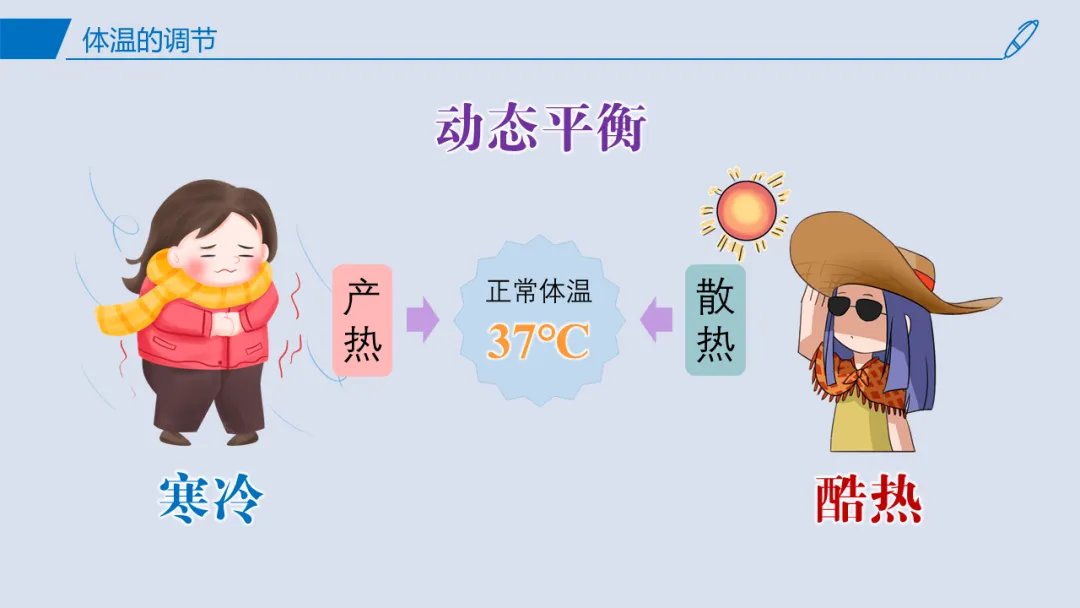 体温的调节

动态平衡

产热

正常体温
37°C

散热

寒冷

酷热